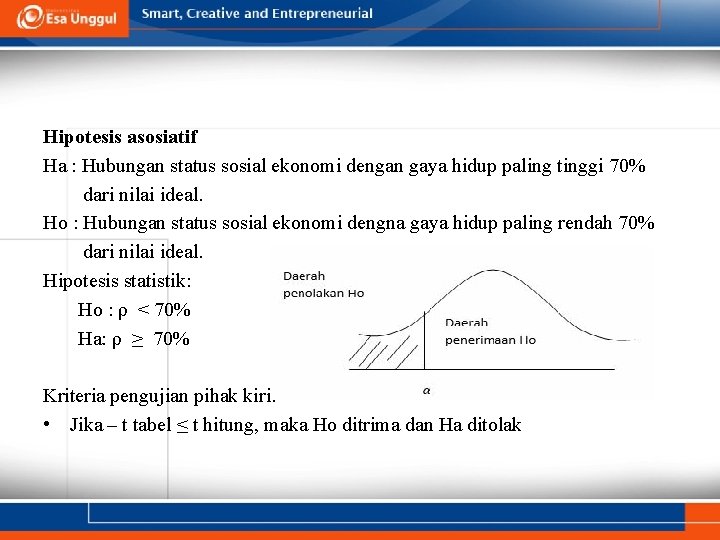 Esa Unggul

Smart, Creative and Entrepreneurial

Hipotesis asosiatif

Ha : Hubungan status sosial ekonomi dengan gaya hidup paling tinggi 70% dari nilai ideal.

Ho : Hubungan status sosial ekonomi dengna gaya hidup paling rendah 70% dari nilai ideal.

Hipotesis statistik:

Ho : $\rho < 70\%$

Ha: $\rho \geq 70\%$

Daerah penolakan Ho

Daerah penerimaan Ho

$\alpha$

Kriteria pengujian pihak kiri.

• Jika – t tabel $\leq$ t hitung, maka Ho ditrima dan Ha ditolak